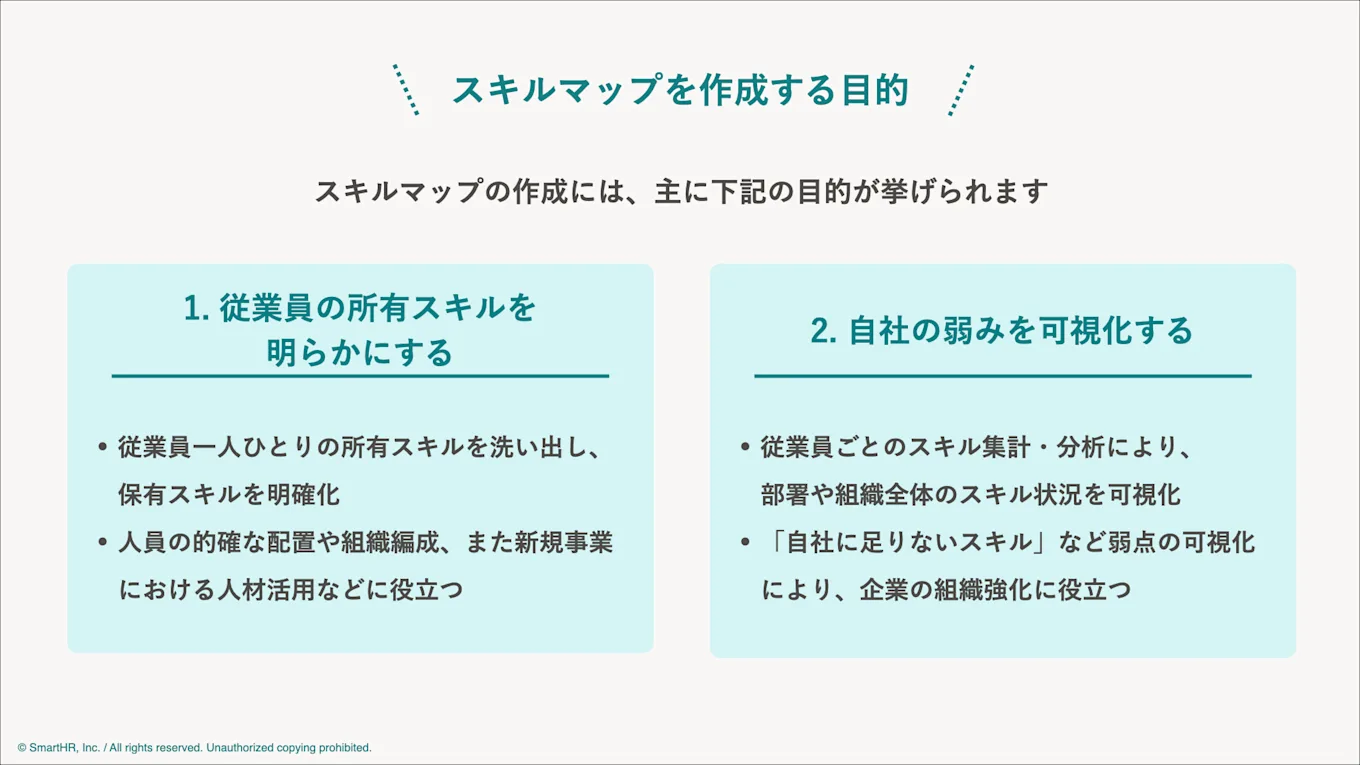 スキルマップを作成する目的

スキルマップの作成には、主に下記の目的が挙げられます

1. 従業員の所有スキルを明らかにする

• 従業員一人ひとりの所有スキルを洗い出し、保有スキルを明確化
• 人員の的確な配置や組織編成、また新規事業における人材活用などに役立つ

2. 自社の弱みを可視化する

• 従業員ごとのスキル集計・分析により、部署や組織全体のスキル状況を可視化
• 「自社に足りないスキル」など弱点の可視化により、企業の組織強化に役立つ

© SmartHR, Inc. / All rights reserved. Unauthorized copying prohibited.